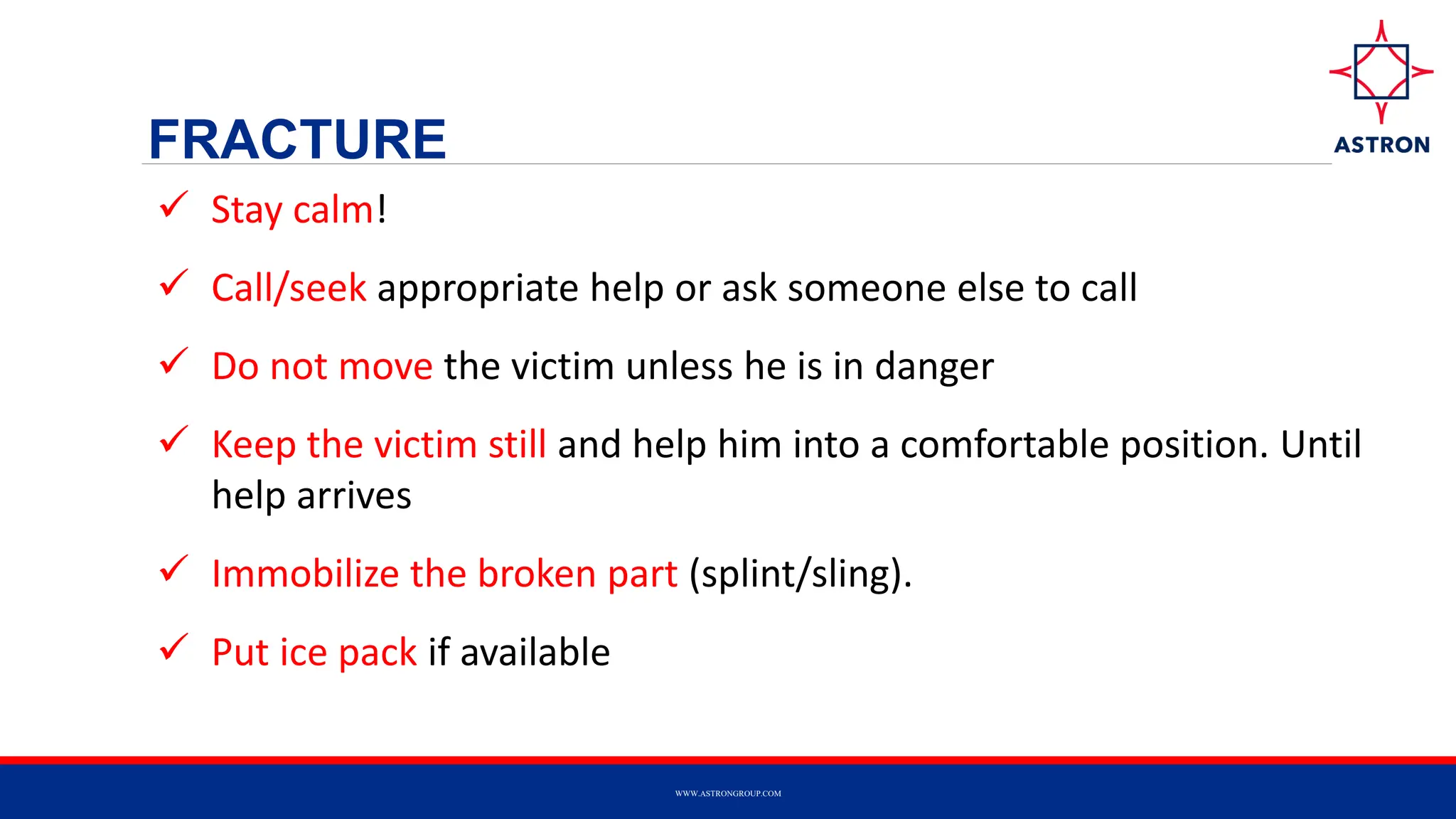 FRACTURE

ASTRON

✓ Stay calm!

✓ Call/seek appropriate help or ask someone else to call

✓ Do not move the victim unless he is in danger

✓ Keep the victim still and help him into a comfortable position. Until help arrives

✓ Immobilize the broken part (splint/sling).

✓ Put ice pack if available

WWW.ASTRONGROUP.COM